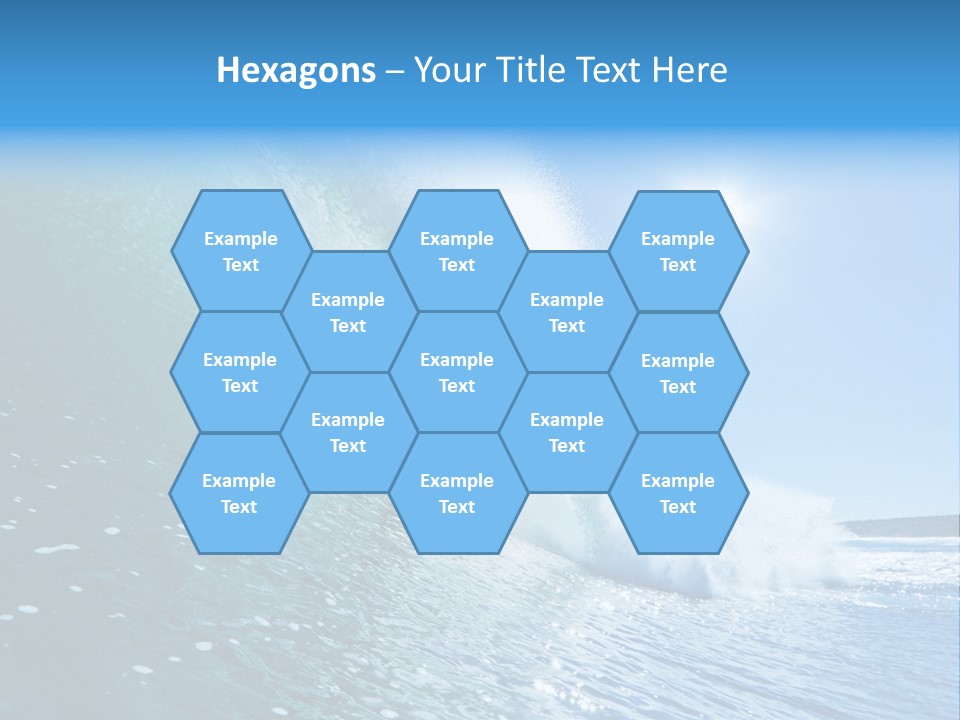 Hexagons – Your Title Text Here

Example Text

Example Text

Example Text

Example Text

Example Text

Example Text

Example Text

Example Text

Example Text

Example Text

Example Text

Example Text

Example Text